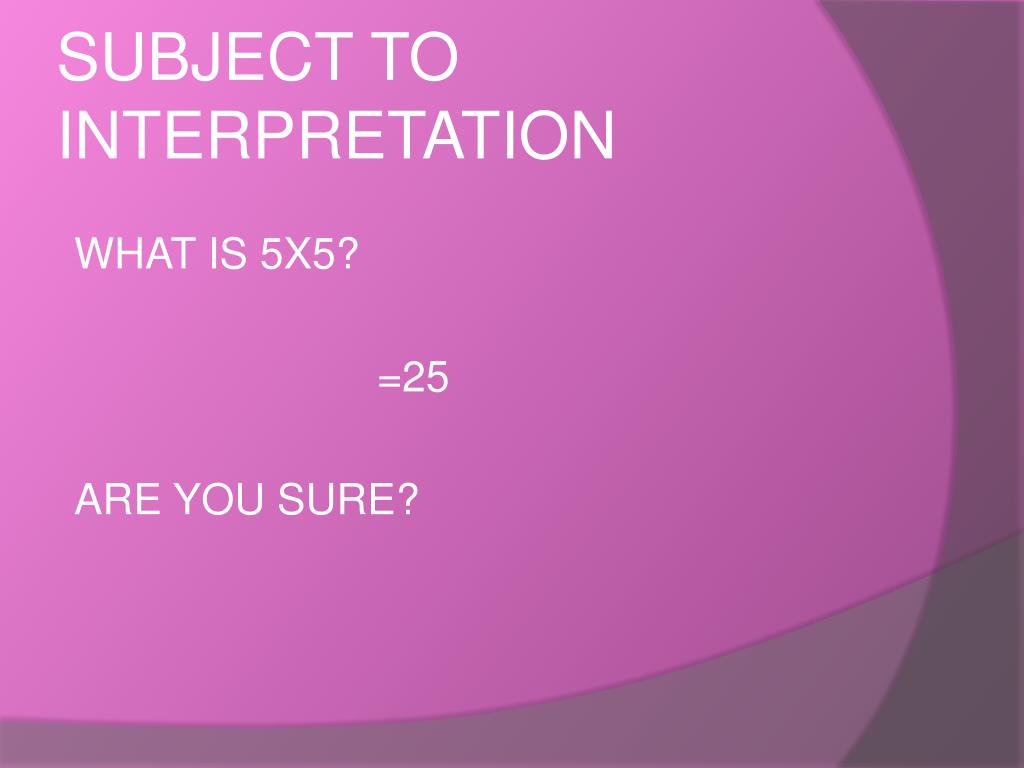 SUBJECT TO INTERPRETATION

WHAT IS 5X5?

=25

ARE YOU SURE?